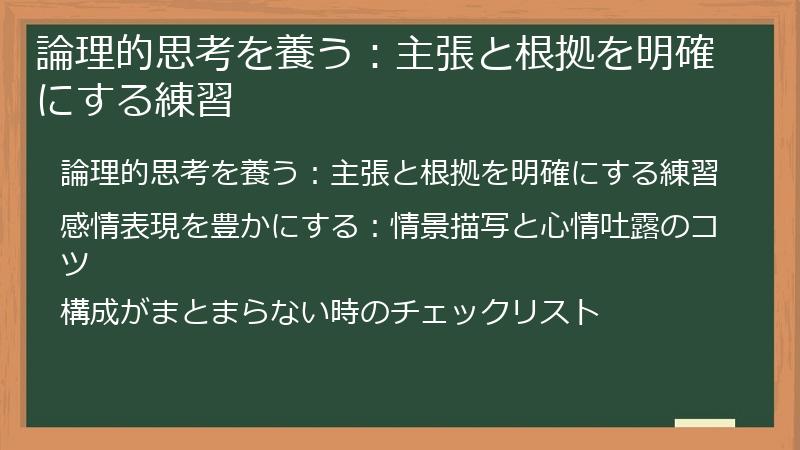 論理的思考を養う：主張と根拠を明確にする練習

論理的思考を養う：主張と根拠を明確にする練習

感情表現を豊かにする：情景描写と心情吐露のコツ

構成がまとまらない時のチェックリスト